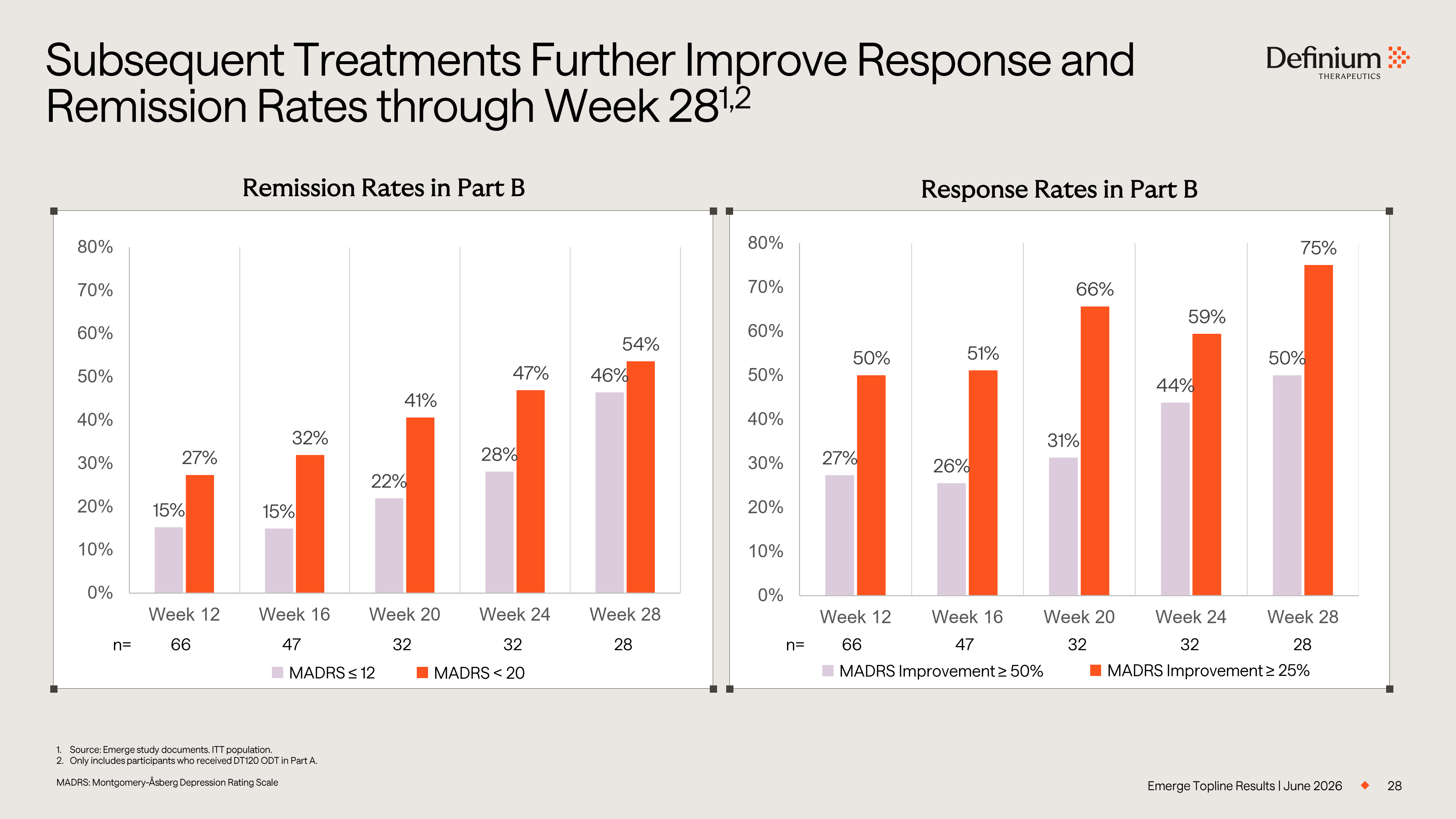 Subsequent Treatments Further Improve Response and Remission Rates through Week 28$^{1,2}$

Definium
THERAPEUTICS

Remission Rates in Part B

80%
70%
60%
50%
40%
30%
20%
10%
0%

15% 27% 15% 32% 22% 41% 28% 47% 46% 54%

Week 12 Week 16 Week 20 Week 24 Week 28
n= 66 47 32 32 28

MADRS ≤ 12 MADRS < 20

Response Rates in Part B

80%
70%
60%
50%
40%
30%
20%
10%
0%

27% 50% 26% 51% 31% 66% 44% 59% 50% 75%

Week 12 Week 16 Week 20 Week 24 Week 28
n= 66 47 32 32 28

MADRS Improvement ≥ 50% MADRS Improvement ≥ 25%

1. Source: Emerge study documents. ITT population.
2. Only includes participants who received DT120 ODT in Part A.

MADRS: Montgomery-Åsberg Depression Rating Scale

Emerge Topline Results | June 2026 28